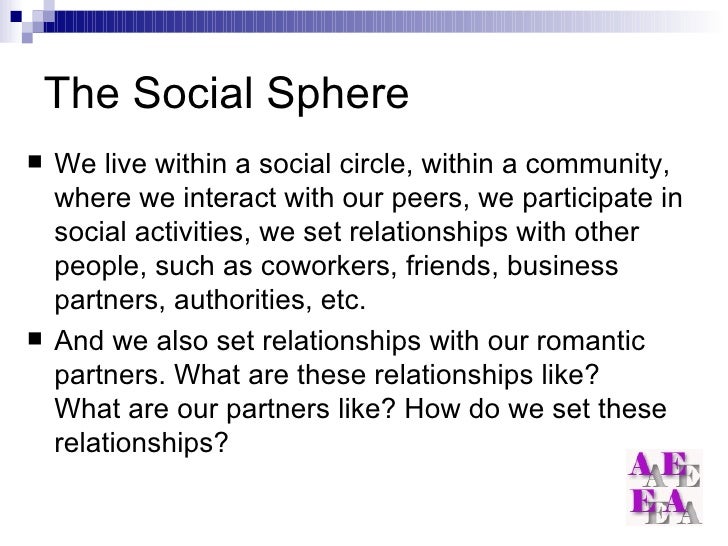 The Social Sphere

■ We live within a social circle, within a community, where we interact with our peers, we participate in social activities, we set relationships with other people, such as coworkers, friends, business partners, authorities, etc.

■ And we also set relationships with our romantic partners. What are these relationships like? What are our partners like? How do we set these relationships?

AE
EA